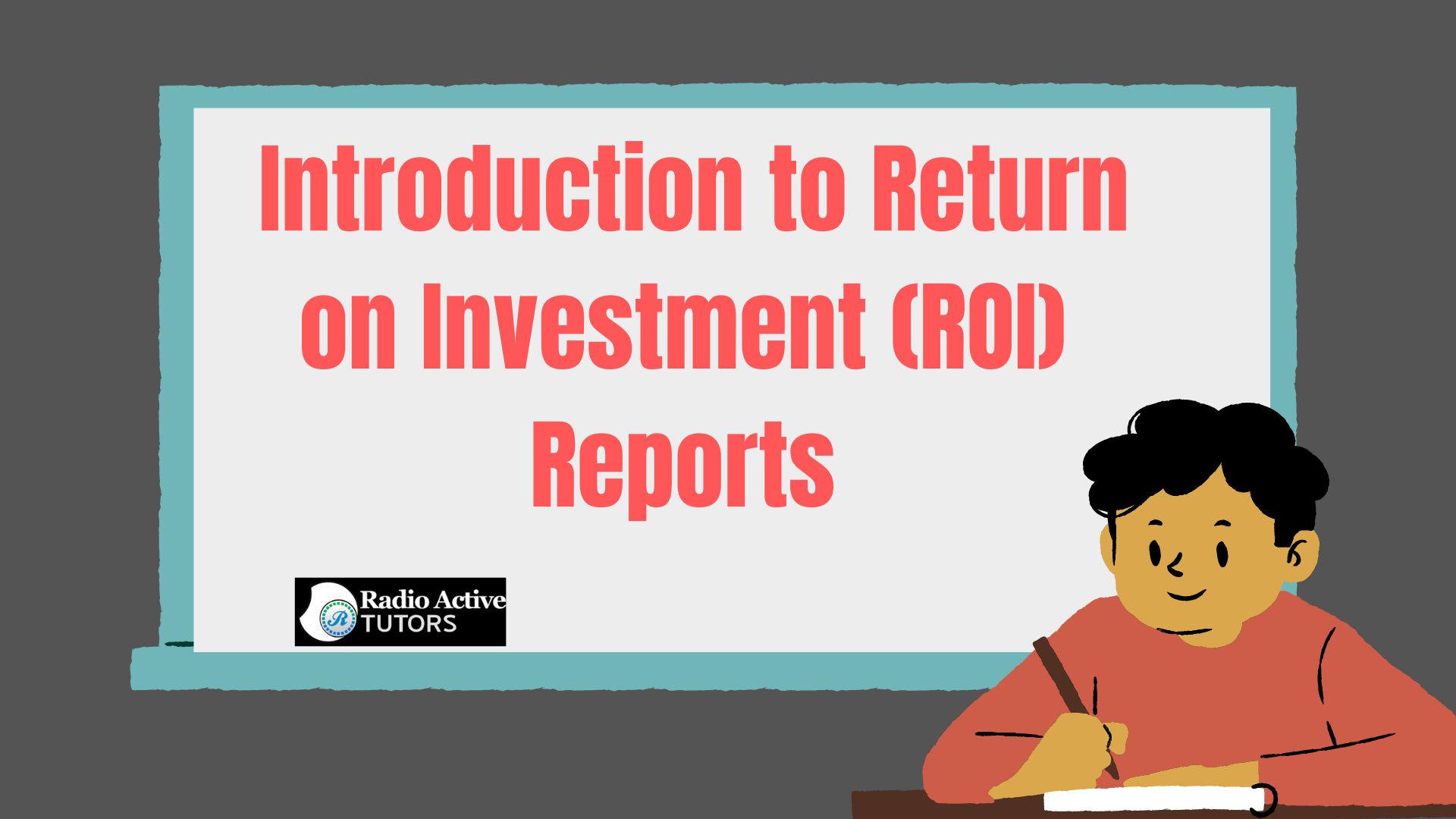 Introduction to Return on Investment (ROI) Reports

R Radio Active TUTORS